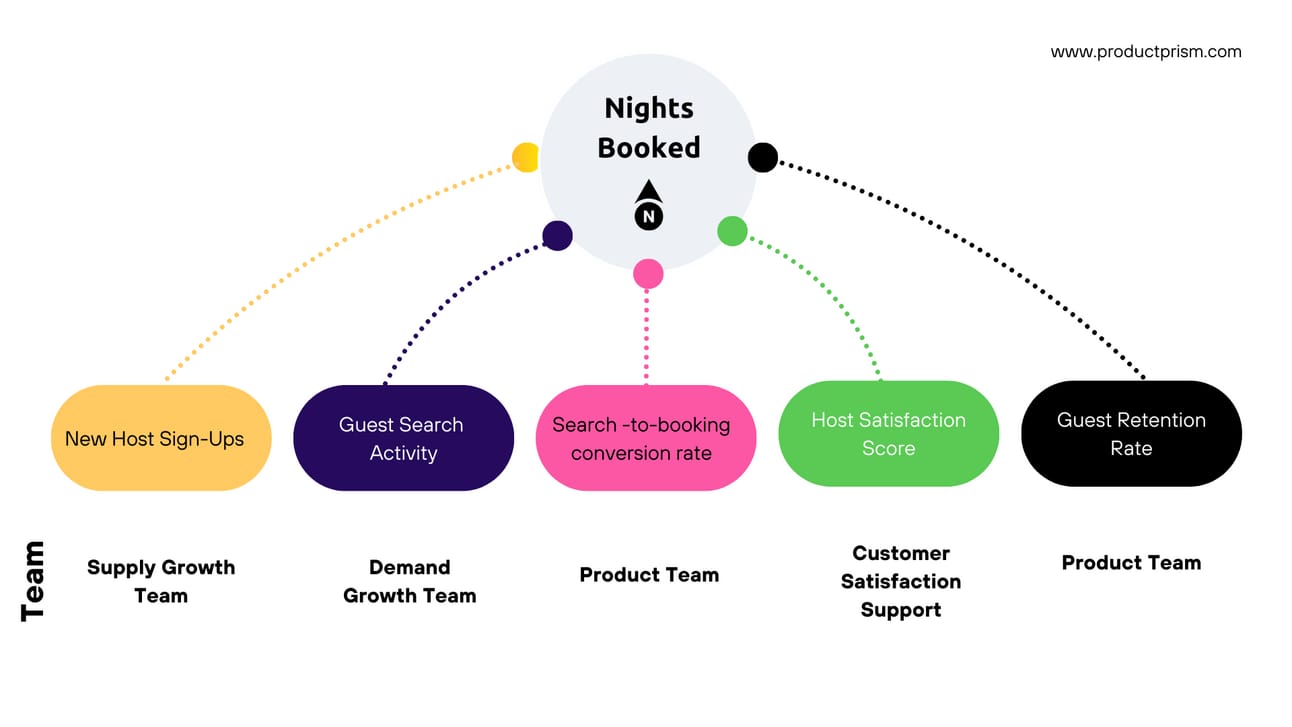 www.productprism.com

Nights Booked

N

New Host Sign-Ups

Guest Search Activity

Search -to-booking conversion rate

Host Satisfaction Score

Guest Retention Rate

Team

Supply Growth Team

Demand Growth Team

Product Team

Customer Satisfaction Support

Product Team